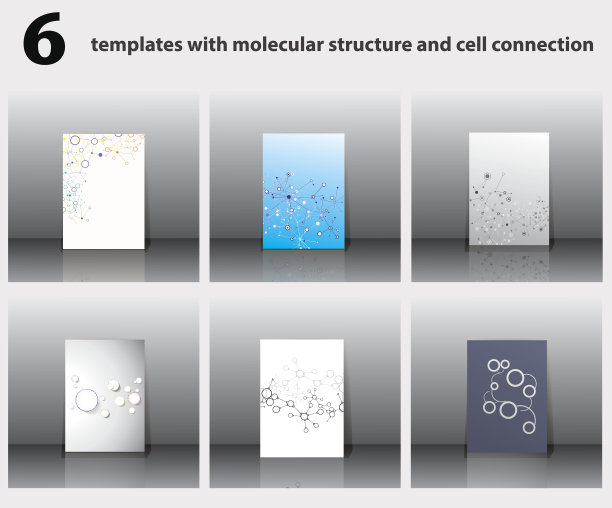 6 templates with molecular structure and cell connection